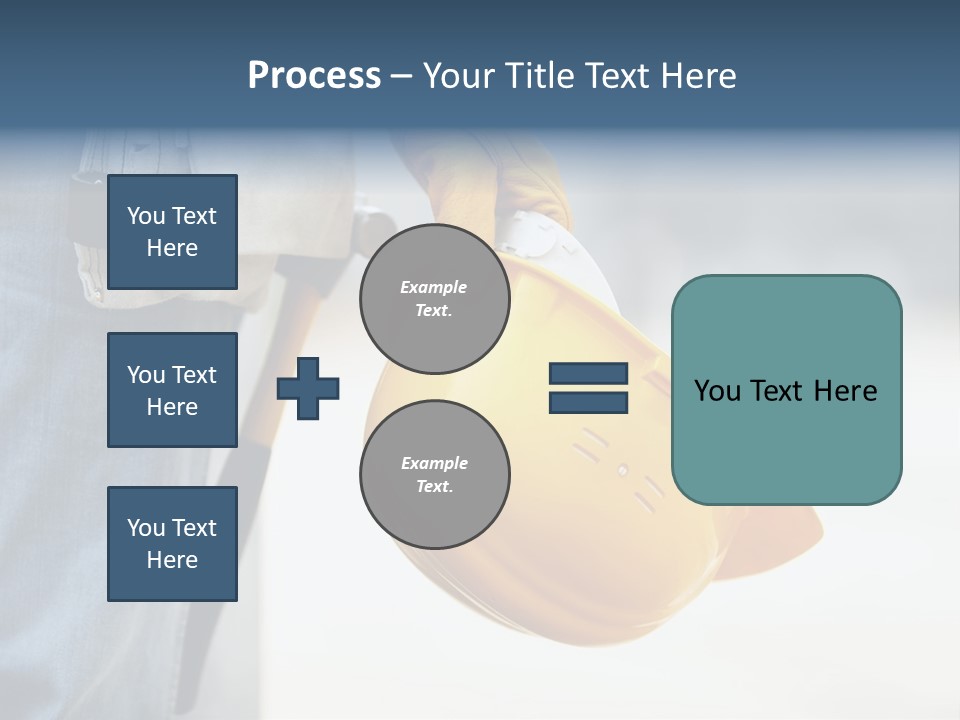 Process – Your Title Text Here

You Text Here

You Text Here

You Text Here

Example Text.

Example Text.

You Text Here